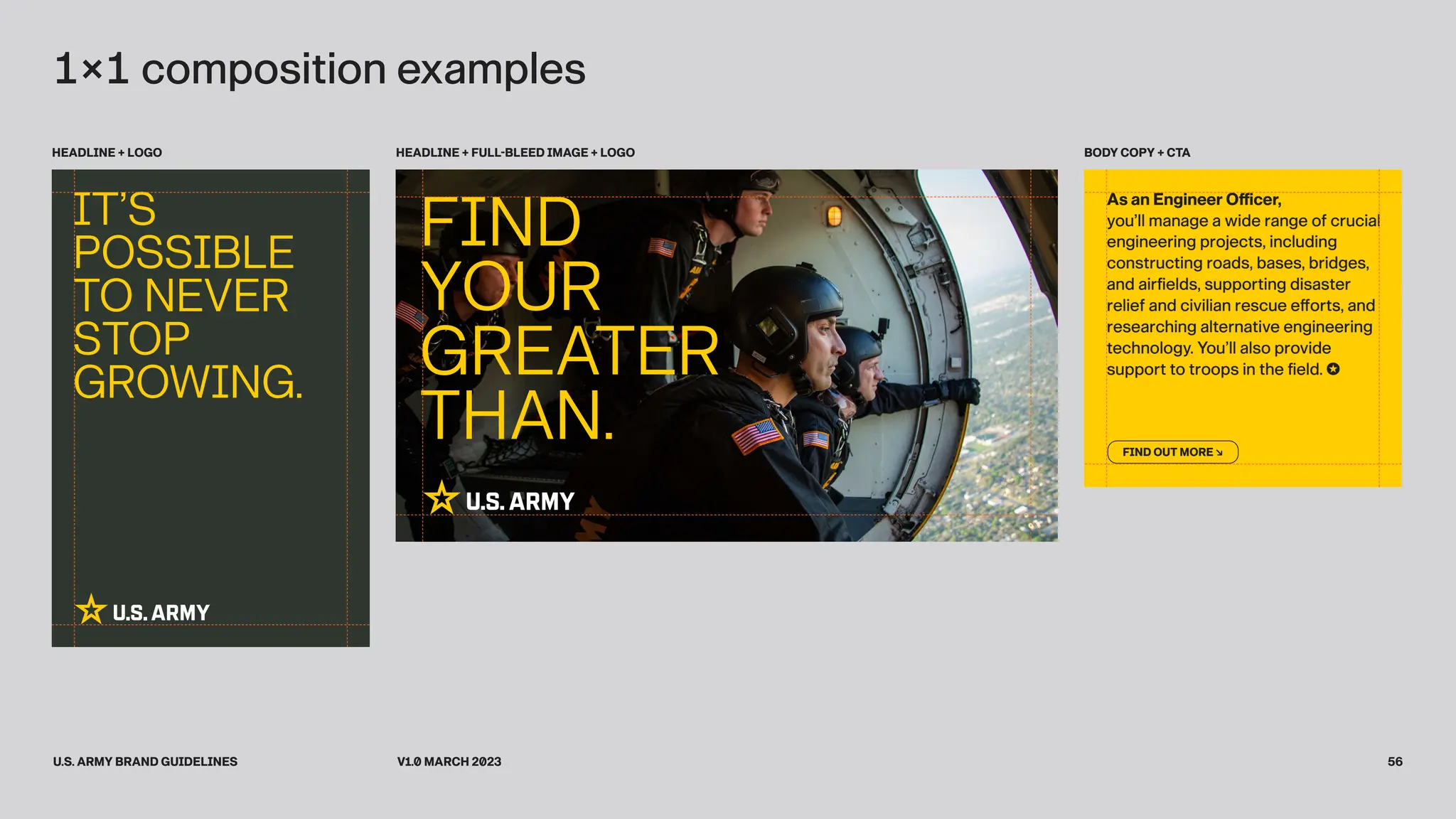 1×1 composition examples

HEADLINE + LOGO

IT'S POSSIBLE TO NEVER STOP GROWING.

U.S. ARMY

HEADLINE + FULL-BLEED IMAGE + LOGO

FIND YOUR GREATER THAN.

U.S. ARMY

BODY COPY + CTA

As an Engineer Officer, you'll manage a wide range of crucial engineering projects, including constructing roads, bases, bridges, and airfields, supporting disaster relief and civilian rescue efforts, and researching alternative engineering technology. You'll also provide support to troops in the field.

FIND OUT MORE ↘

U.S. ARMY BRAND GUIDELINES

V1.0 MARCH 2023

56